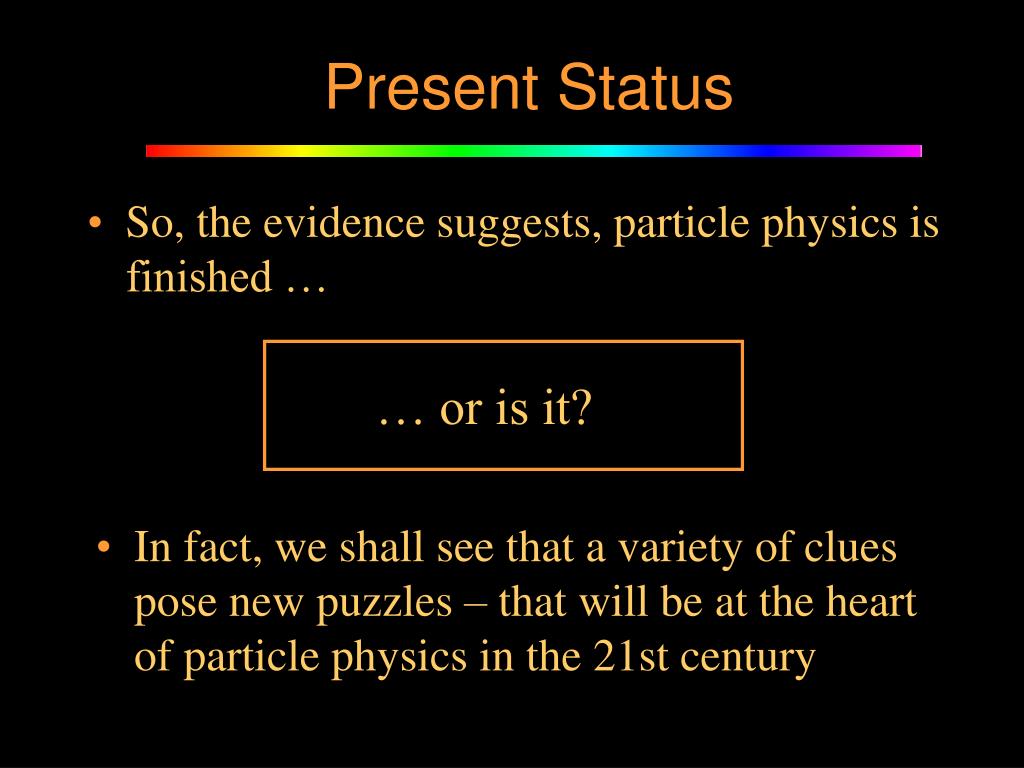 Present Status

• So, the evidence suggests, particle physics is finished …

… or is it?

• In fact, we shall see that a variety of clues pose new puzzles – that will be at the heart of particle physics in the 21st century